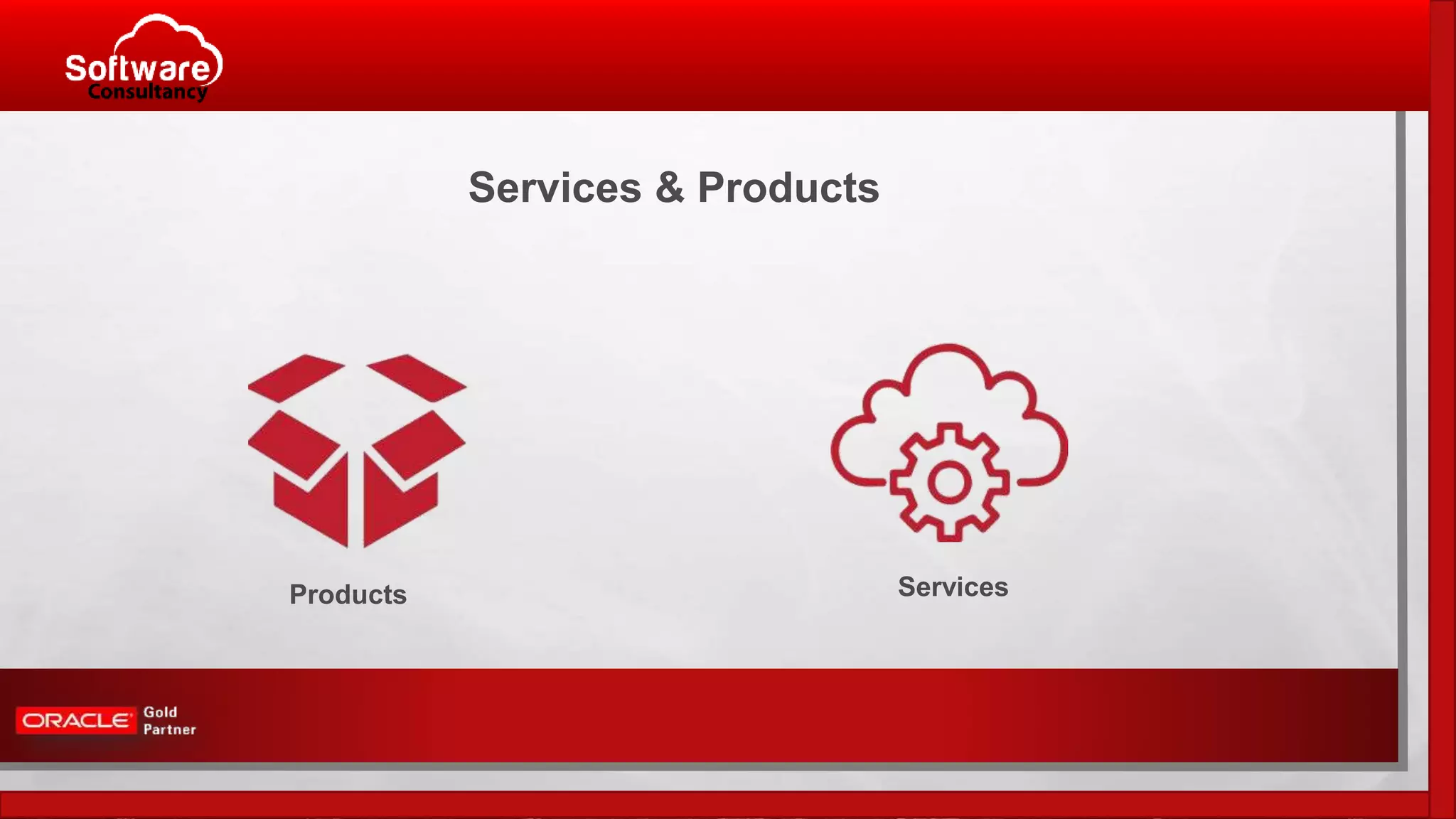 Software Consultancy

Services & Products

Products

Services

ORACLE Gold Partner